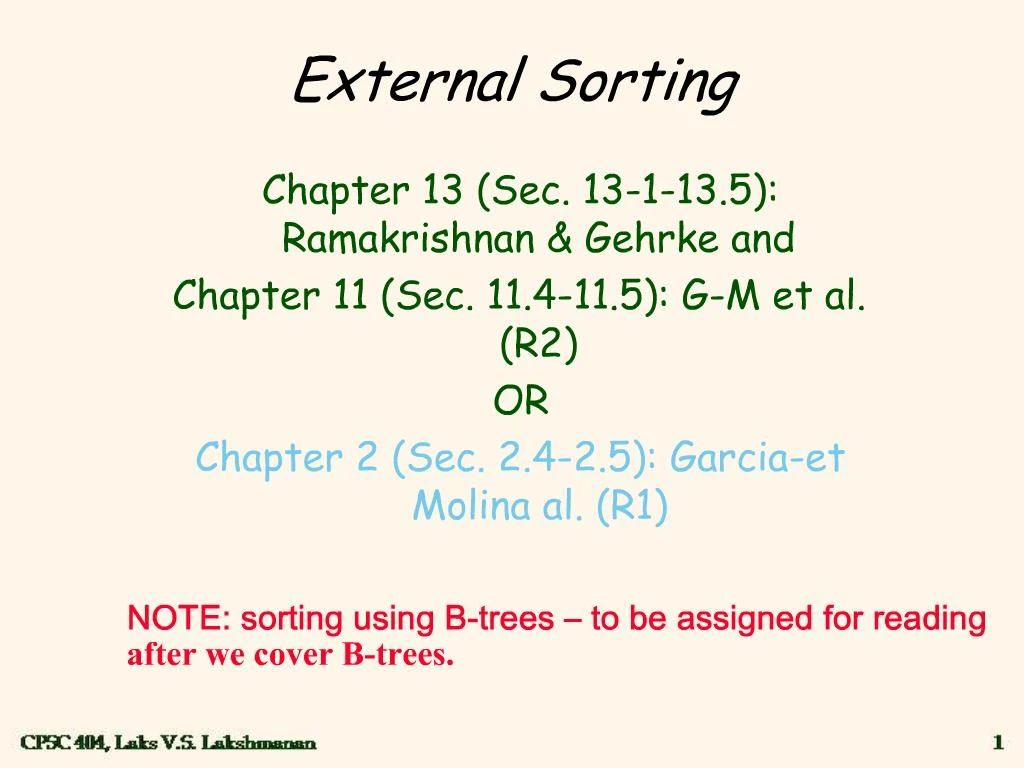 External Sorting

Chapter 13 (Sec. 13-1-13.5): Ramakrishnan & Gehrke and
Chapter 11 (Sec. 11.4-11.5): G-M et al. (R2)
OR
Chapter 2 (Sec. 2.4-2.5): Garcia-et Molina al. (R1)

NOTE: sorting using B-trees – to be assigned for reading after we cover B-trees.

CPSC 404, Laks V.S. Lakshmanan

1